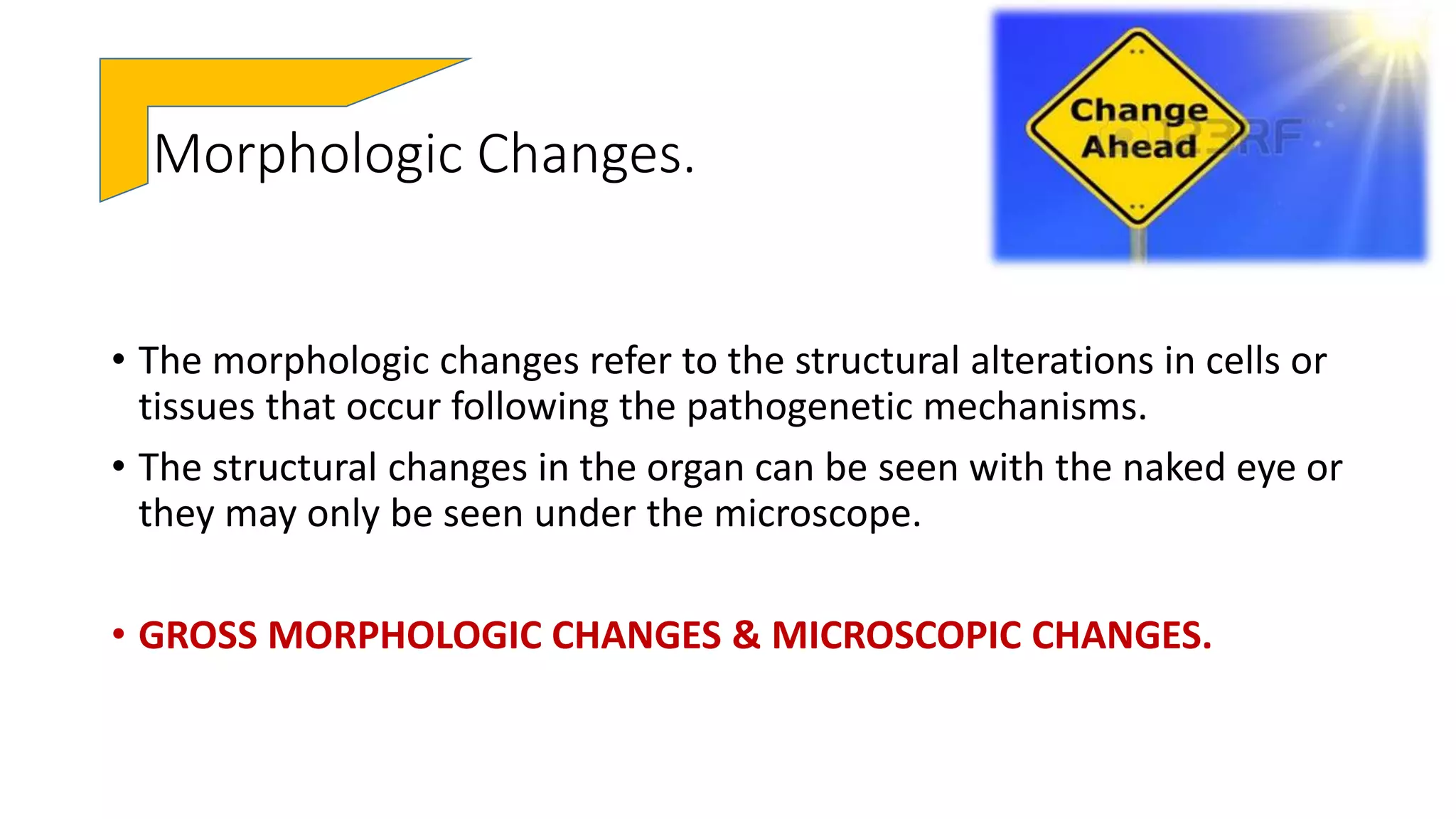 Morphologic Changes.

Change Ahead

123RF

• The morphologic changes refer to the structural alterations in cells or tissues that occur following the pathogenetic mechanisms.

• The structural changes in the organ can be seen with the naked eye or they may only be seen under the microscope.

• GROSS MORPHOLOGIC CHANGES & MICROSCOPIC CHANGES.